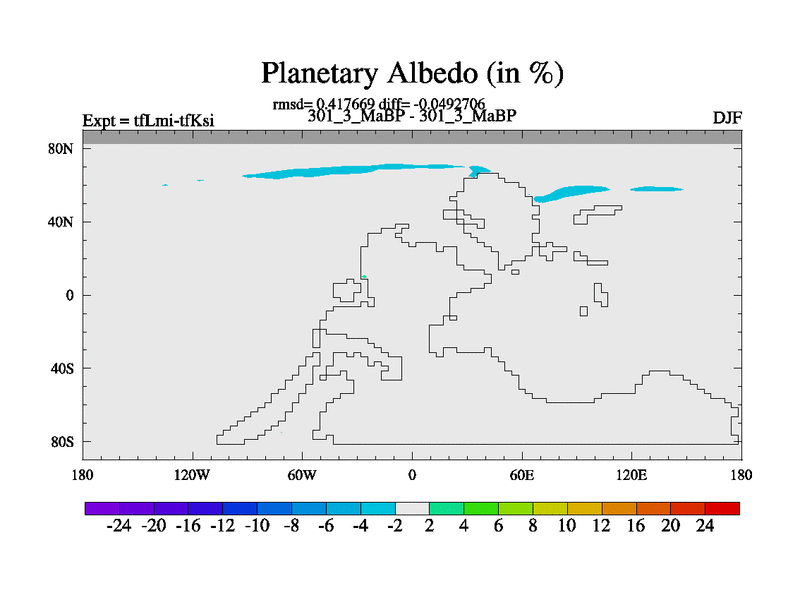 Planetary Albedo (in %)

rmsd= 0.417669 diff= -0.0492706
Expt = tfLmi-tfKsi
301_3_MaBP - 301_3_MaBP
DJF

80N
40N
0
40S
80S

180
120W
60W
0
60E
120E
180

-24 -20 -16 -12 -10 -8 -6 -4 -2 2 4 6 8 10 12 16 20 24